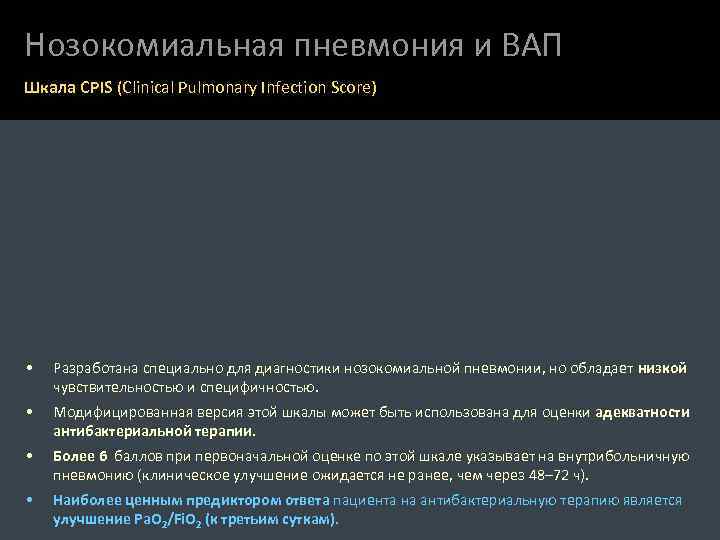 Нозокомиальная пневмония и ВАП

Шкала CPIS (Clinical Pulmonary Infection Score)

• Разработана специально для диагностики нозокомиальной пневмонии, но обладает низкой чувствительностью и специфичностью.

• Модифицированная версия этой шкалы может быть использована для оценки адекватности антибактериальной терапии.

• Более 6 баллов при первоначальной оценке по этой шкале указывает на внутрибольничную пневмонию (клиническое улучшение ожидается не ранее, чем через 48–72 ч).

• Наиболее ценным предиктором ответа пациента на антибактериальную терапию является улучшение $PaO_2/FiO_2$ (к третьим суткам).